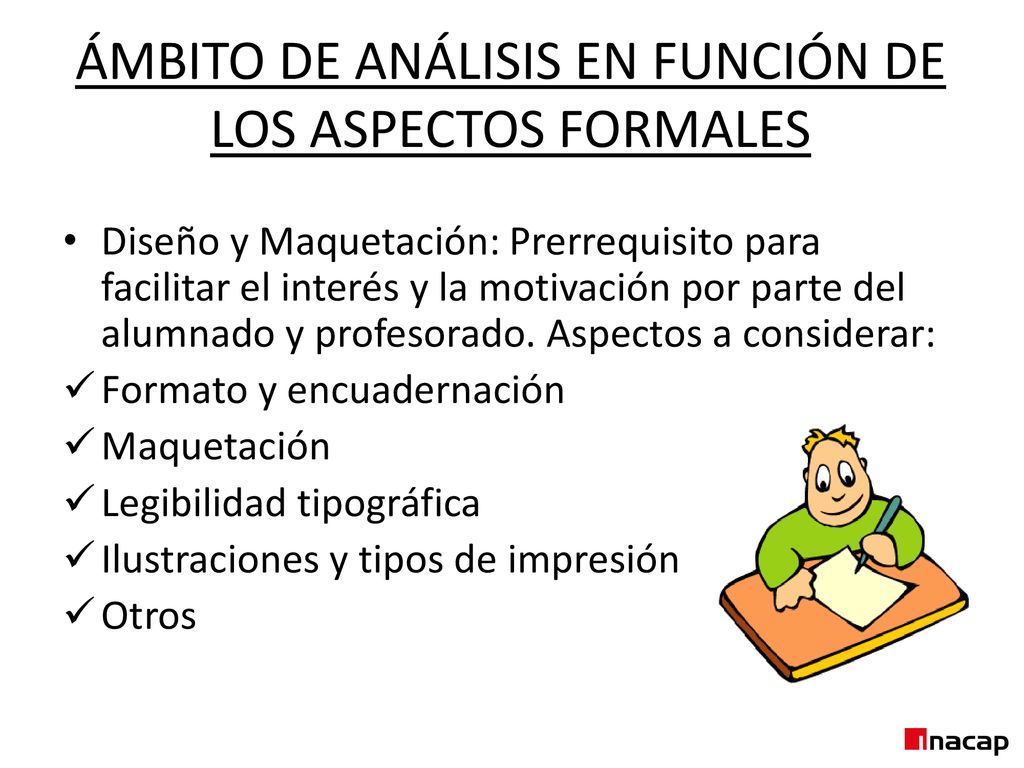 ÁMBITO DE ANÁLISIS EN FUNCIÓN DE LOS ASPECTOS FORMALES

• Diseño y Maquetación: Prerrequisito para facilitar el interés y la motivación por parte del alumnado y profesorado. Aspectos a considerar:
✓ Formato y encuadernación
✓ Maquetación
✓ Legibilidad tipográfica
✓ Ilustraciones y tipos de impresión
✓ Otros

inacap